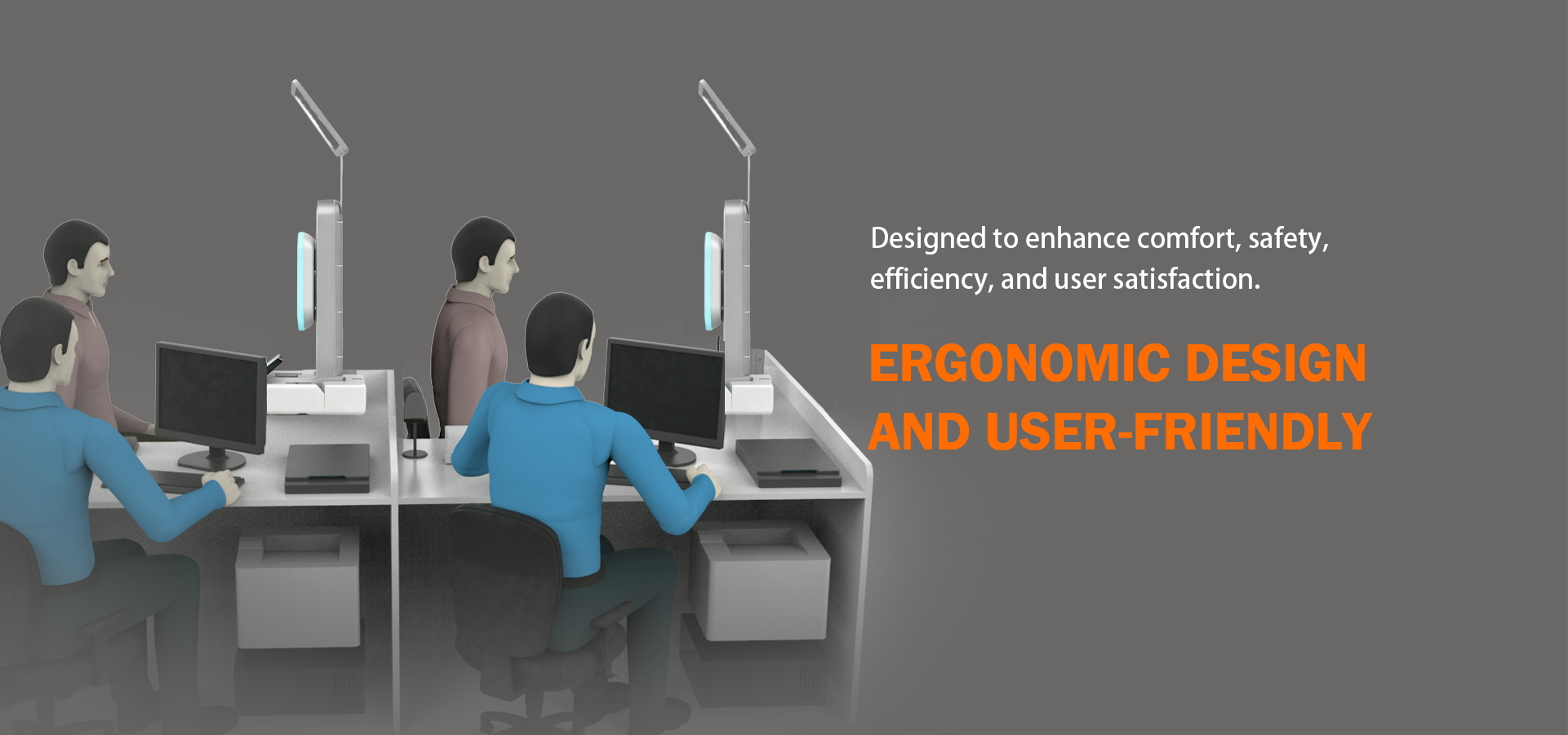 Designed to enhance comfort, safety, efficiency, and user satisfaction.

ERGONOMIC DESIGN
AND USER-FRIENDLY